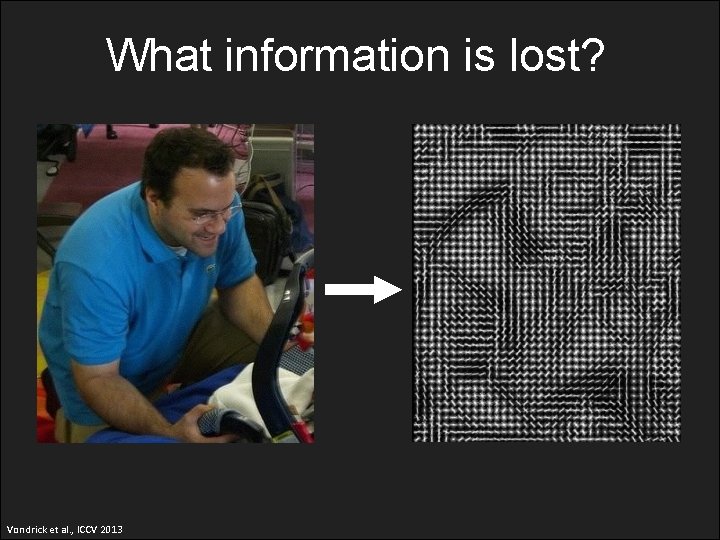 What information is lost?

Vondrick et al., ICCV 2013